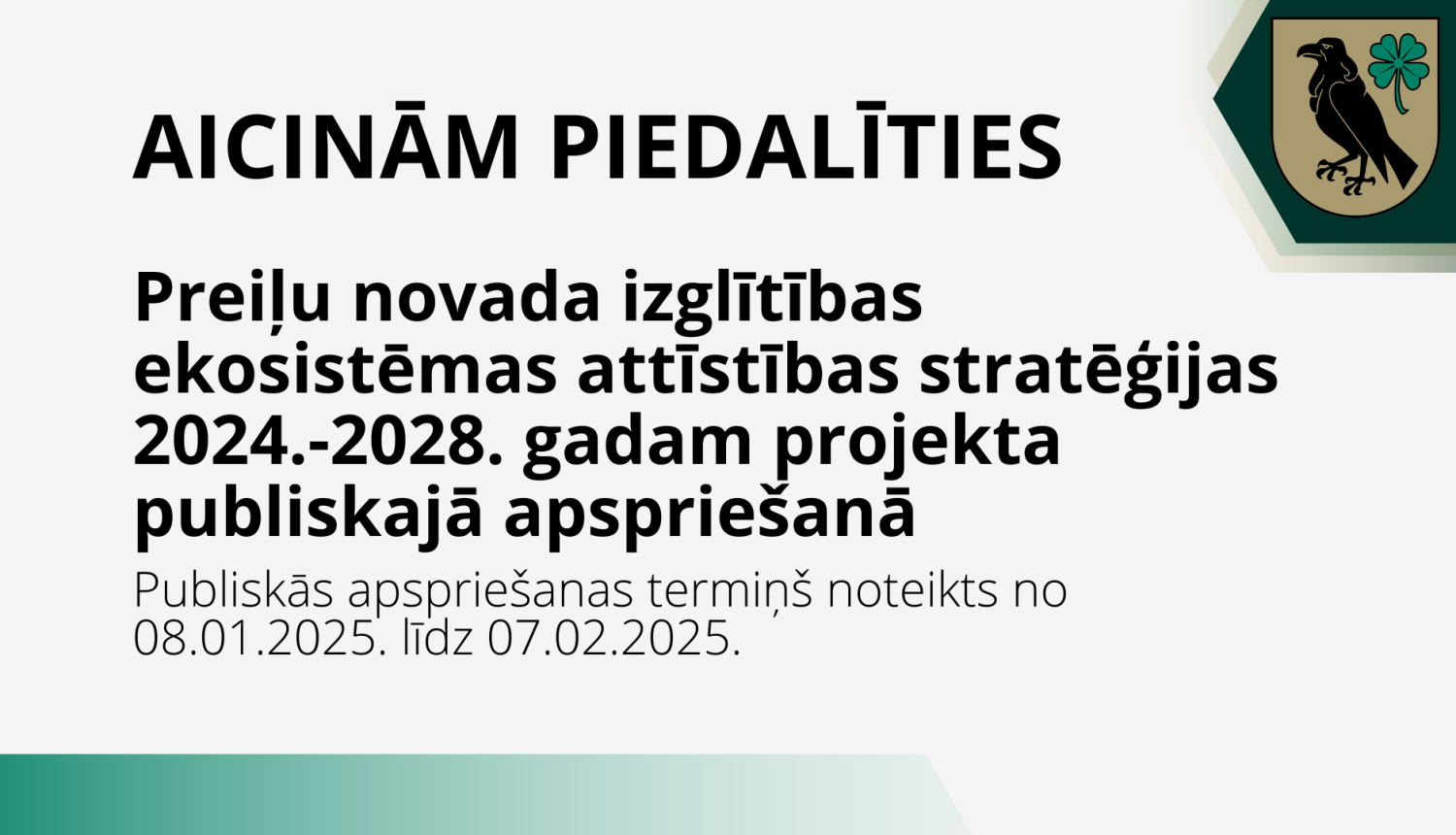 AICINĀM PIEDALĪTIES

Preiļu novada izglītības ekosistēmas attīstības stratēģijas 2024.-2028. gadam projekta publiskajā apspriešanā

Publiskās apspriešanas termiņš noteikts no 08.01.2025. līdz 07.02.2025.